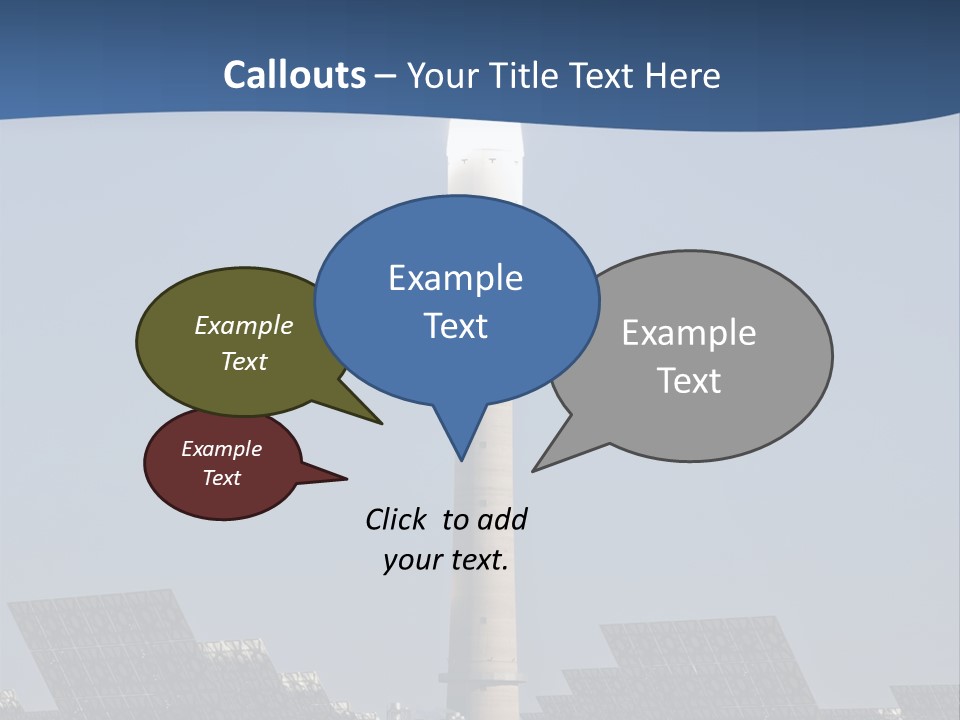 Callouts – Your Title Text Here

Example Text

Example Text

Example Text

Example Text

Click to add your text.